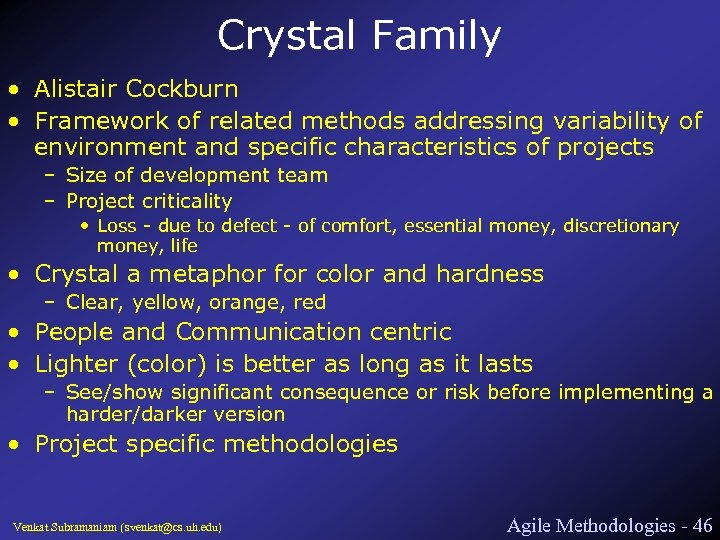 Crystal Family

• Alistair Cockburn
• Framework of related methods addressing variability of environment and specific characteristics of projects
– Size of development team
– Project criticality
• Loss - due to defect - of comfort, essential money, discretionary money, life
• Crystal a metaphor for color and hardness
– Clear, yellow, orange, red
• People and Communication centric
• Lighter (color) is better as long as it lasts
– See/show significant consequence or risk before implementing a harder/darker version
• Project specific methodologies

Venkat Subramaniam (svenkat@cs.uh.edu)

Agile Methodologies - 46